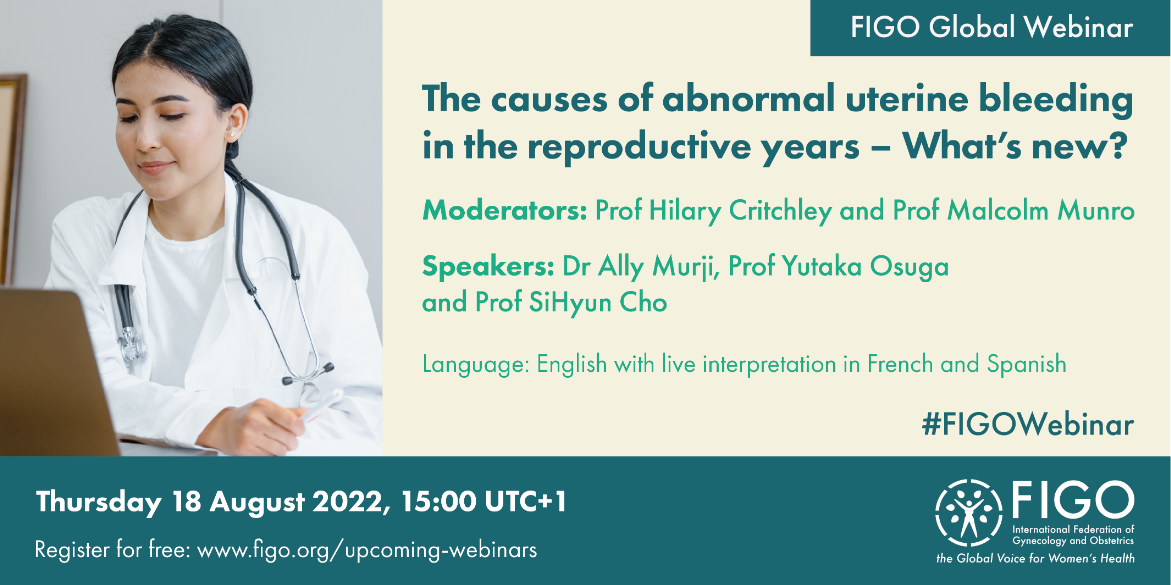 FIGO Global Webinar

The causes of abnormal uterine bleeding in the reproductive years – What's new?

Moderators: Prof Hilary Critchley and Prof Malcolm Munro

Speakers: Dr Ally Murji, Prof Yutaka Osuga and Prof SiHyun Cho

Language: English with live interpretation in French and Spanish

#FIGOWebinar

Thursday 18 August 2022, 15:00 UTC+1

Register for free: www.figo.org/upcoming-webinars

FIGO
International Federation of Gynecology and Obstetrics
the Global Voice for Women's Health